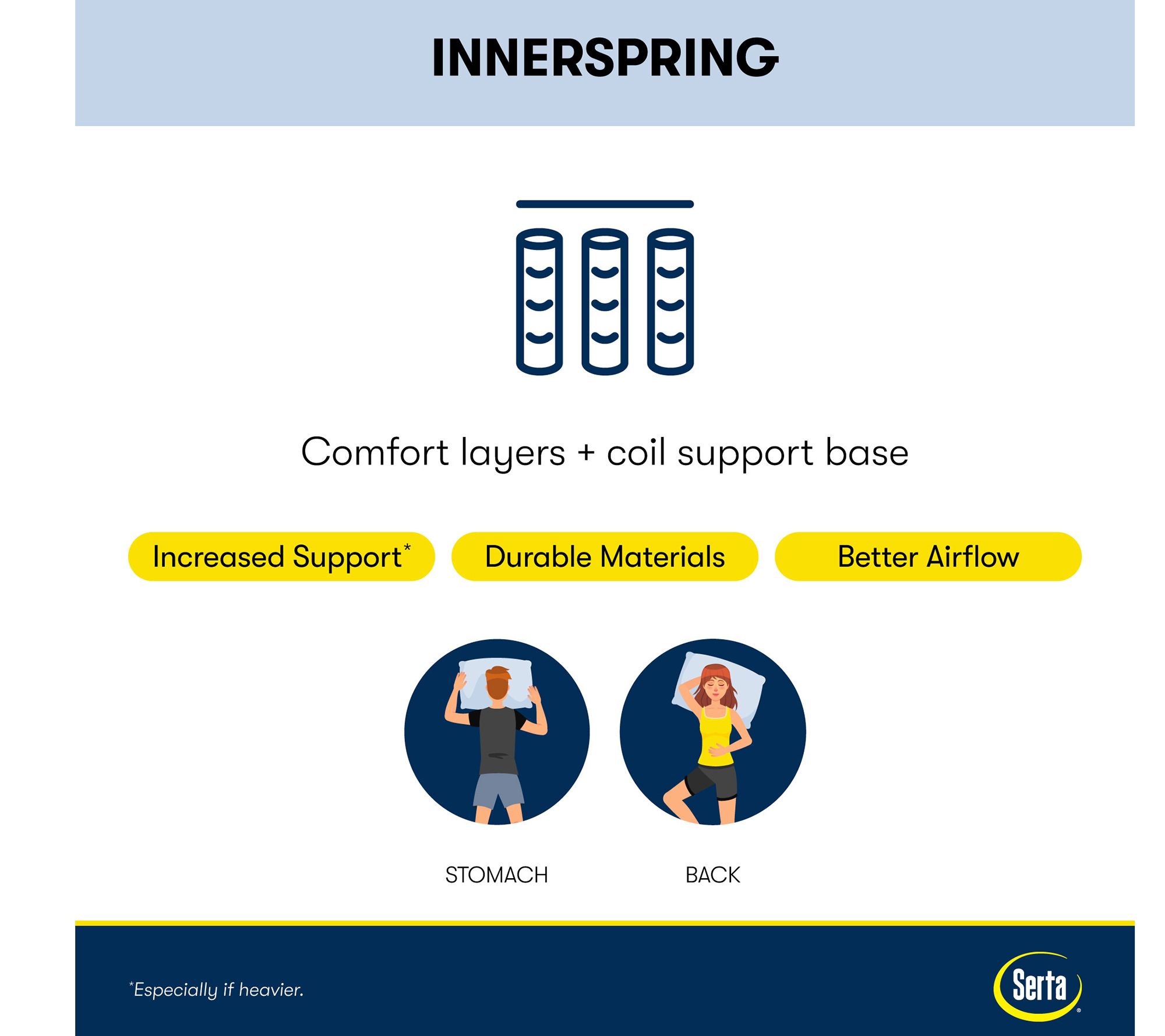 INNERSPRING

Comfort layers + coil support base

Increased Support*

Durable Materials

Better Airflow

STOMACH

BACK

*Especially if heavier.

Serta®